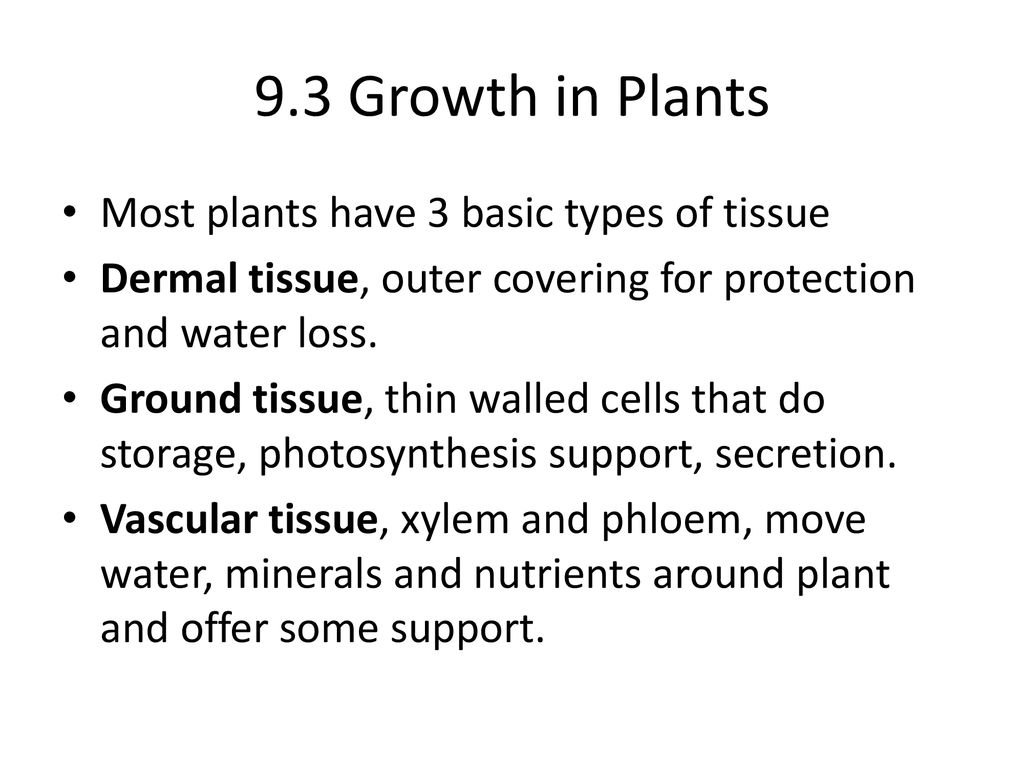 9.3 Growth in Plants

• Most plants have 3 basic types of tissue
• Dermal tissue, outer covering for protection and water loss.
• Ground tissue, thin walled cells that do storage, photosynthesis support, secretion.
• Vascular tissue, xylem and phloem, move water, minerals and nutrients around plant and offer some support.